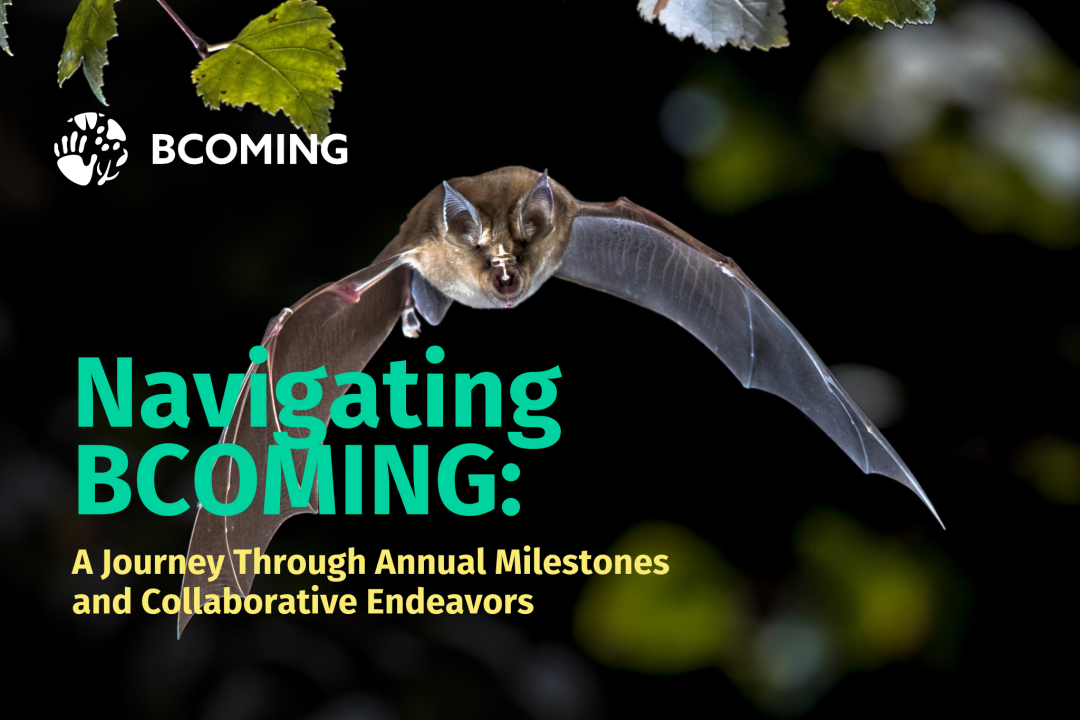 BCOMING

Navigating BCOMING:

A Journey Through Annual Milestones and Collaborative Endeavors